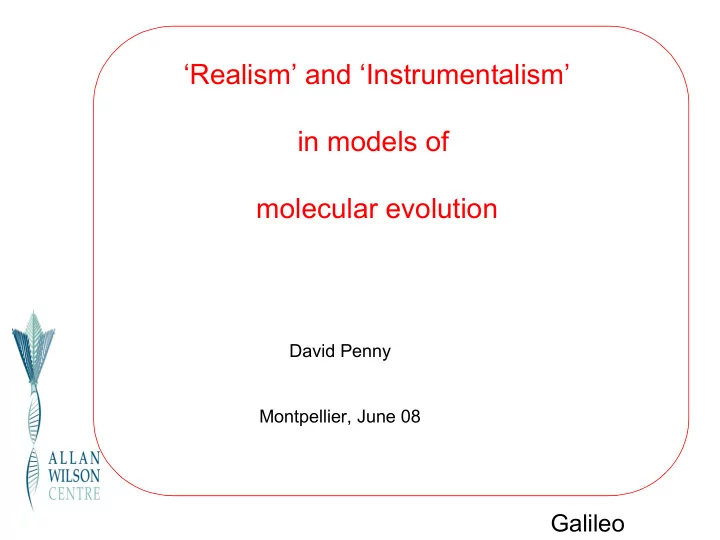 ‘Realism’ and ‘Instrumentalism’

in models of

molecular evolution

David Penny

Montpellier, June 08

ALLAN
WILSON
CENTRE

Galileo